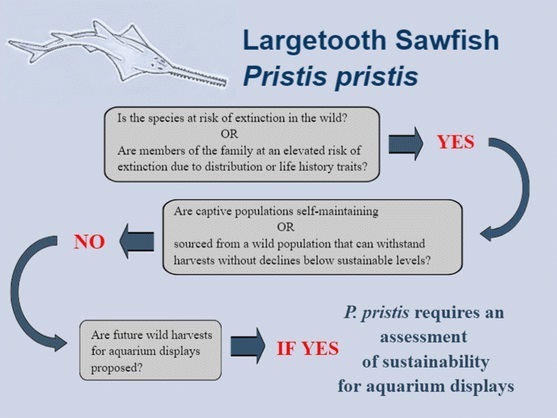 Largetooth Sawfish
Pristis pristis

Is the species at risk of extinction in the wild?
OR
Are members of the family at an elevated risk of extinction due to distribution or life history traits?

YES

Are captive populations self-maintaining
OR
sourced from a wild population that can withstand harvests without declines below sustainable levels?

NO

Are future wild harvests for aquarium displays proposed?

IF YES

P. pristis requires an assessment of sustainability for aquarium displays